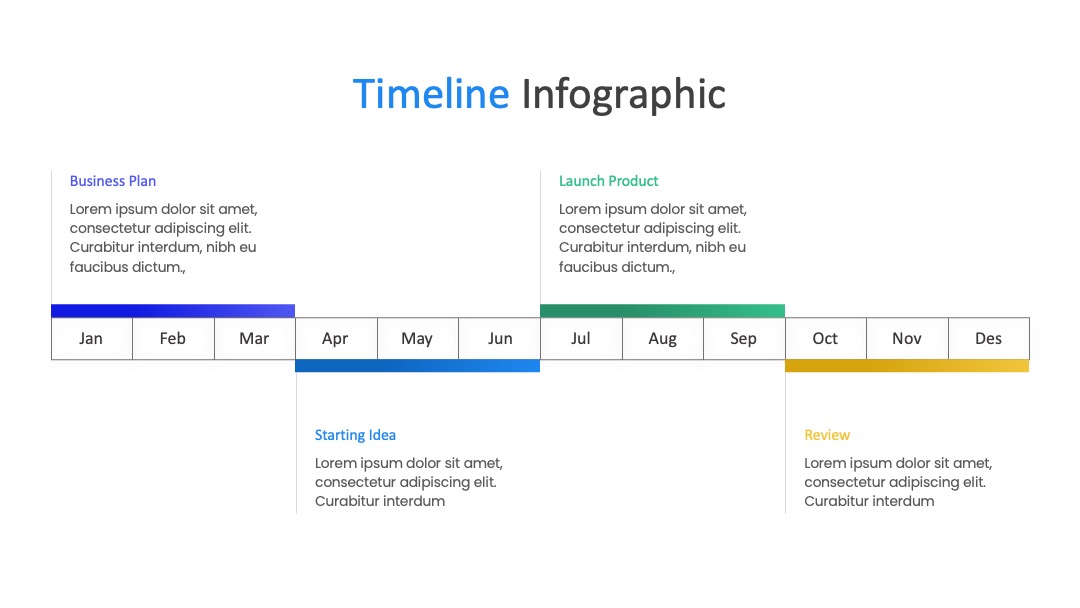 Timeline Infographic

Business Plan

Lorem ipsum dolor sit amet, consectetur adipiscing elit. Curabitur interdum, nibh eu faucibus dictum.,

Launch Product

Lorem ipsum dolor sit amet, consectetur adipiscing elit. Curabitur interdum, nibh eu faucibus dictum.,

| Jan | Feb | Mar | Apr | May | Jun | Jul | Aug | Sep | Oct | Nov | Des |
|---|---|---|---|---|---|---|---|---|---|---|---|

Starting Idea

Lorem ipsum dolor sit amet, consectetur adipiscing elit. Curabitur interdum

Review

Lorem ipsum dolor sit amet, consectetur adipiscing elit. Curabitur interdum